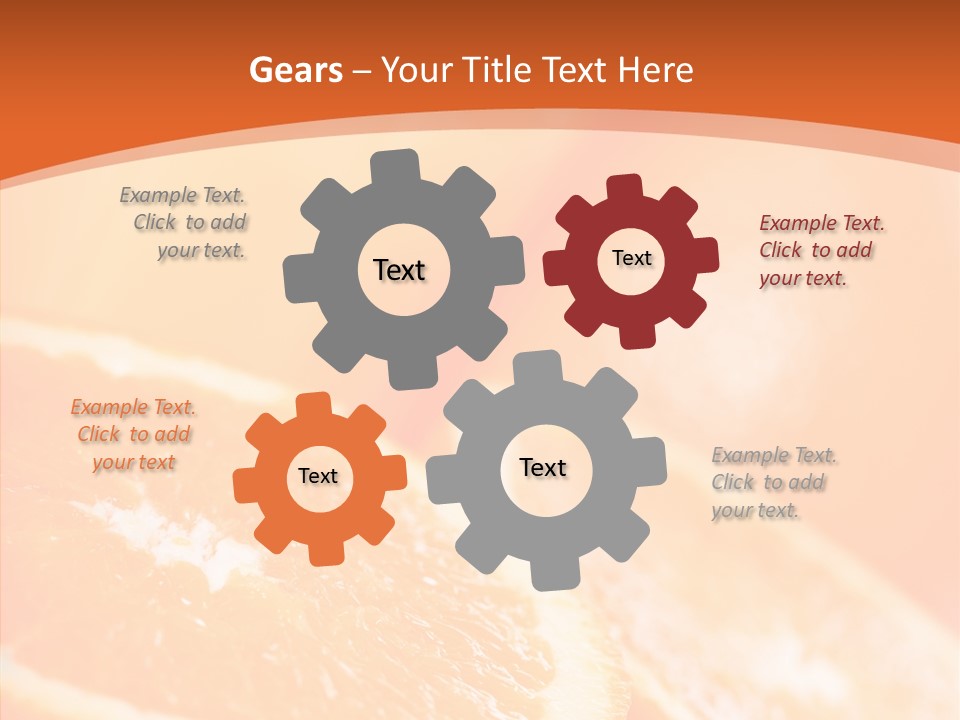 Gears – Your Title Text Here

Example Text. Click to add your text.

Text

Text

Example Text. Click to add your text.

Example Text. Click to add your text

Text

Text

Example Text. Click to add your text.